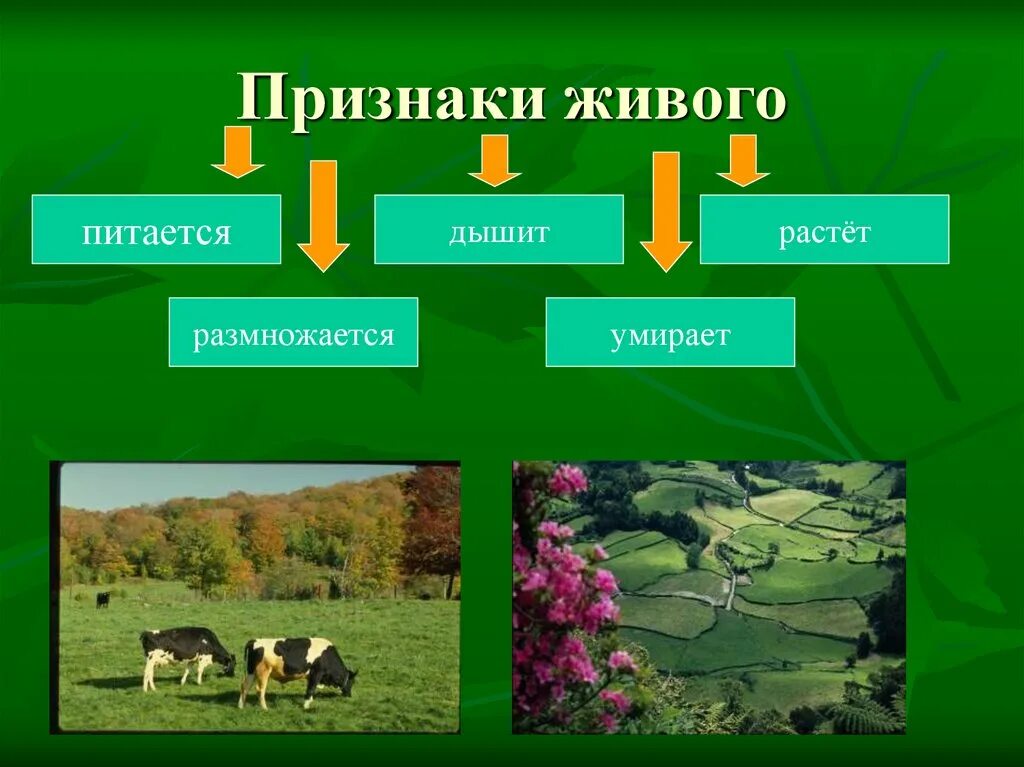 Признаки живого

питается

дышит

растёт

размножается

умирает